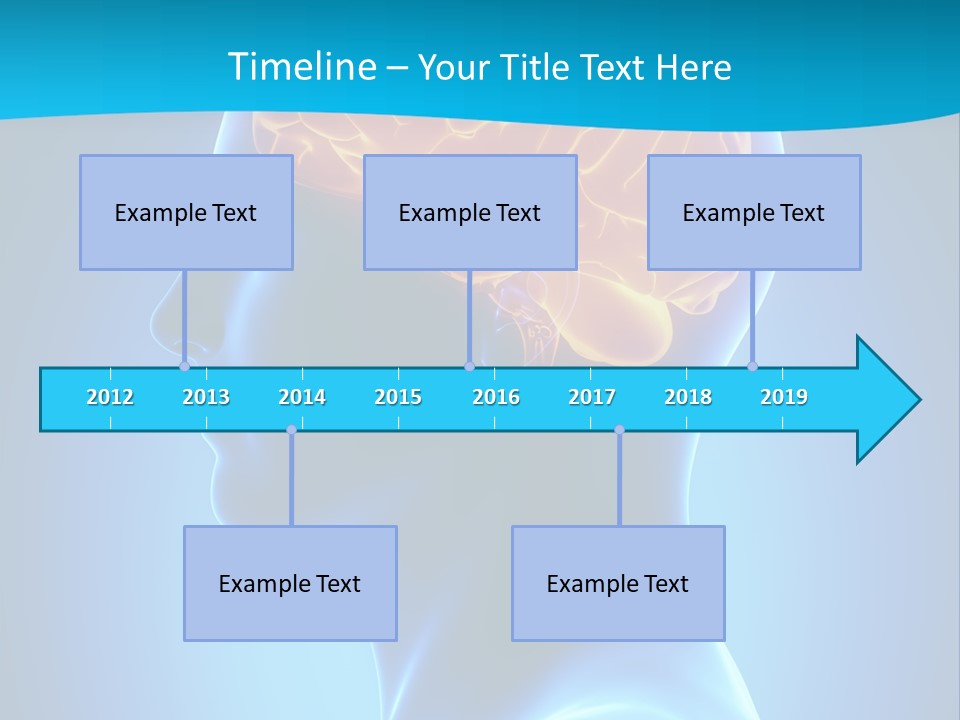 Timeline – Your Title Text Here

Example Text

Example Text

Example Text

2012 2013 2014 2015 2016 2017 2018 2019

Example Text

Example Text